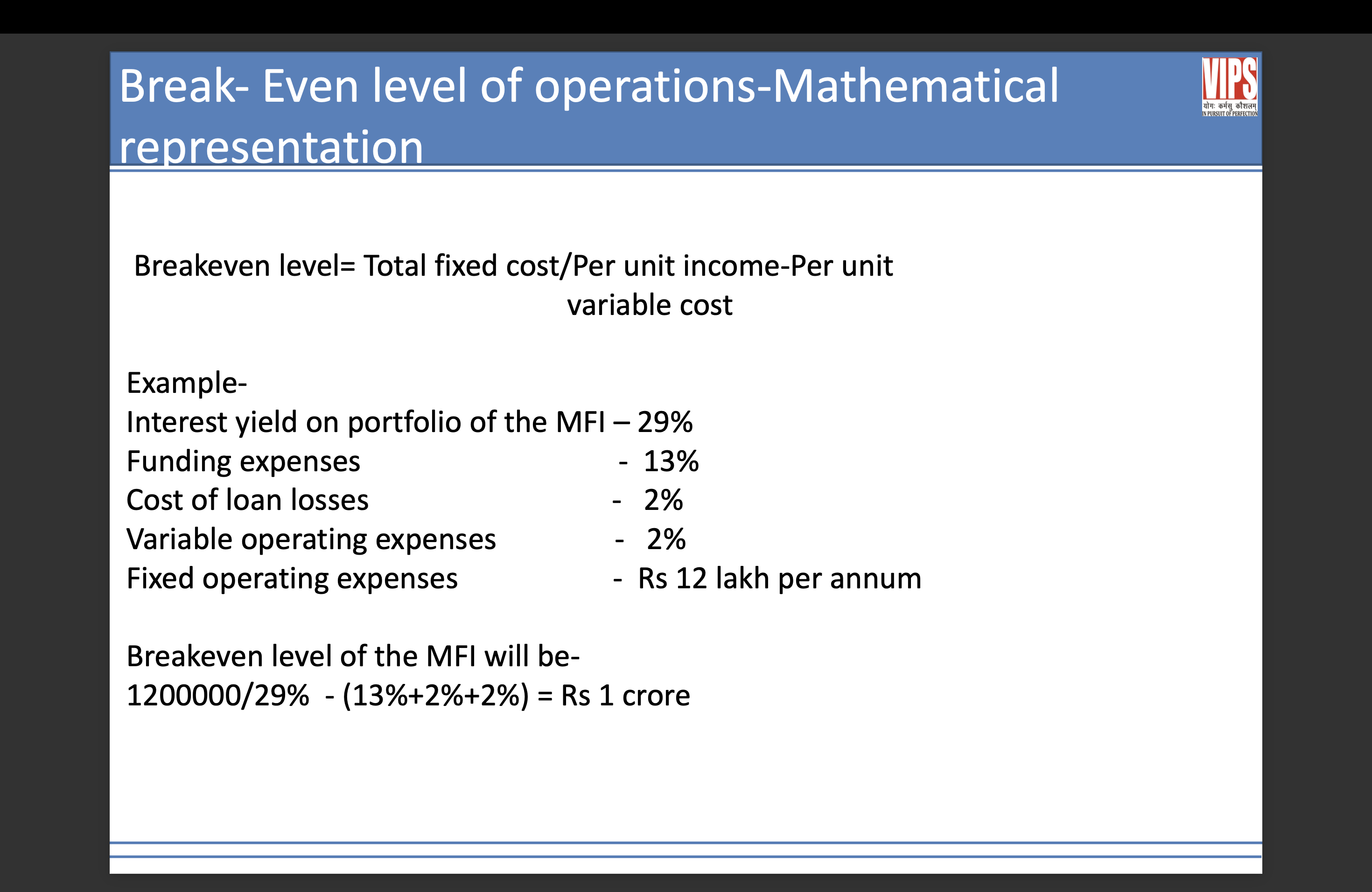 Break- Even level of operations-Mathematical representation

VIPS
योगः कर्मसु कौशलम्
IN PURSUIT OF PERFECTION

Breakeven level= Total fixed cost/Per unit income-Per unit variable cost

Example-
Interest yield on portfolio of the MFI – 29%
Funding expenses - 13%
Cost of loan losses - 2%
Variable operating expenses - 2%
Fixed operating expenses - Rs 12 lakh per annum

Breakeven level of the MFI will be-
1200000/29% - (13%+2%+2%) = Rs 1 crore